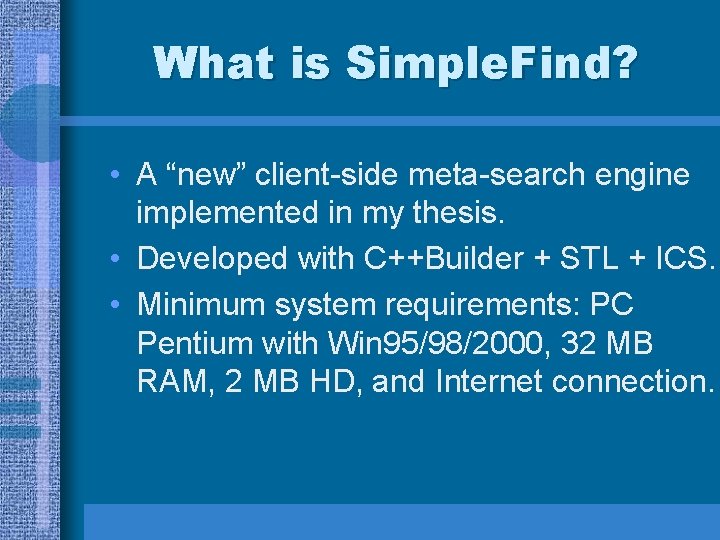 What is SimpleFind?

• A “new” client-side meta-search engine implemented in my thesis.
• Developed with C++Builder + STL + ICS.
• Minimum system requirements: PC Pentium with Win95/98/2000, 32 MB RAM, 2 MB HD, and Internet connection.